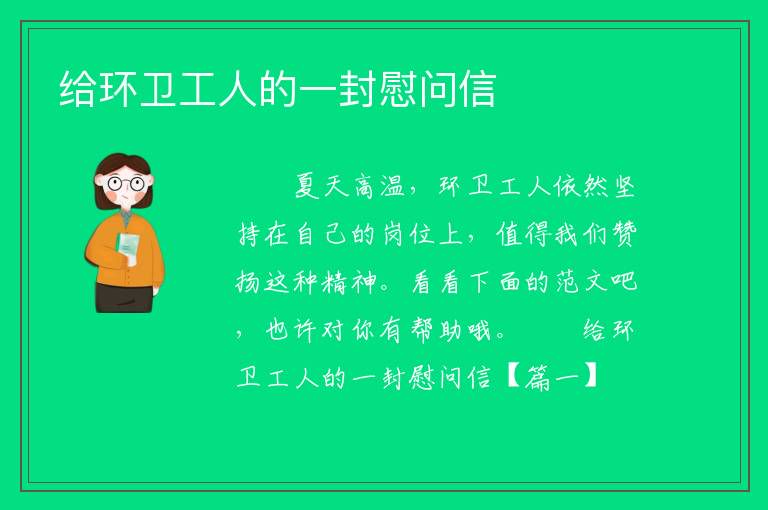 给环卫工人的一封慰问信

夏天高温，环卫工人依然坚持在自己的岗位上，值得我们赞扬这种精神。看看下面的范文吧，也许对你有帮助哦。　给环卫工人的一封慰问信【篇一】